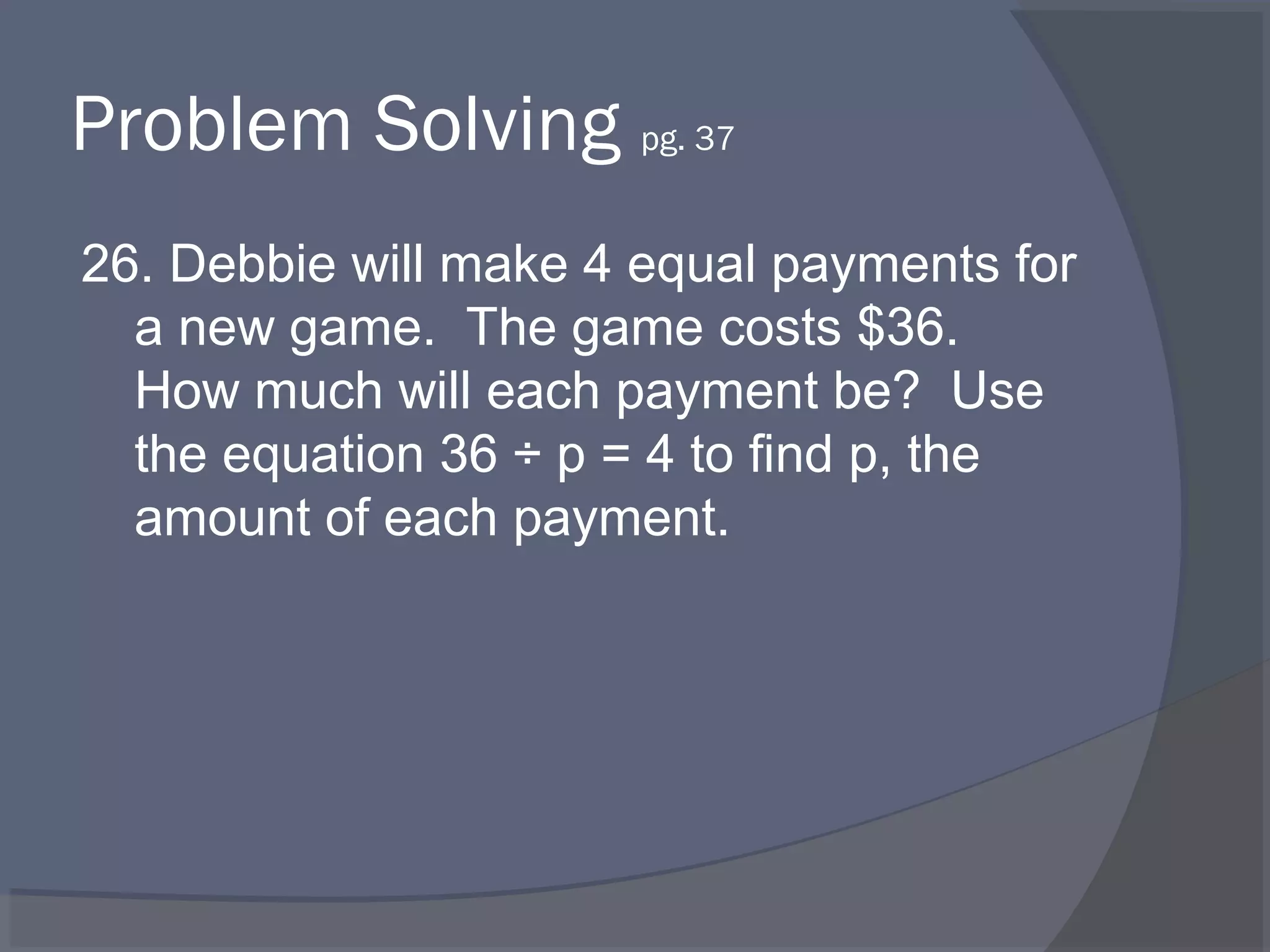 Problem Solving pg. 37

26. Debbie will make 4 equal payments for a new game. The game costs \$36. How much will each payment be? Use the equation $36 \div p = 4$ to find p, the amount of each payment.